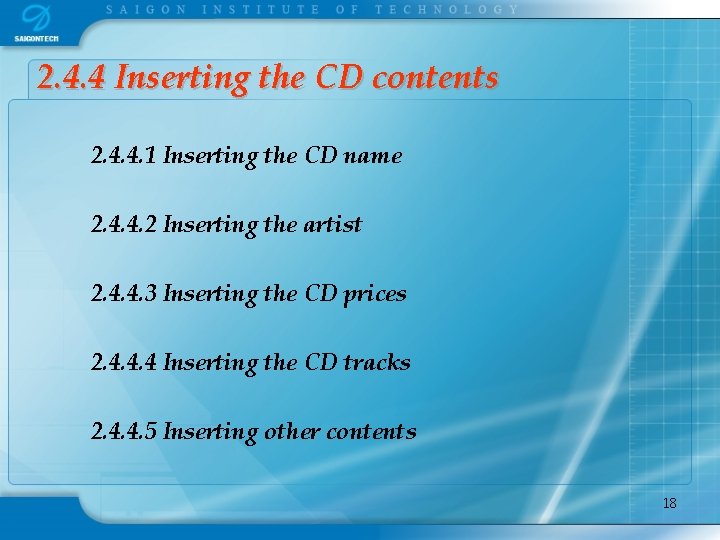 SAIGONTECH

SAIGON INSTITUTE OF TECHNOLOGY

2.4.4 Inserting the CD contents

2.4.4.1 Inserting the CD name

2.4.4.2 Inserting the artist

2.4.4.3 Inserting the CD prices

2.4.4.4 Inserting the CD tracks

2.4.4.5 Inserting other contents

18